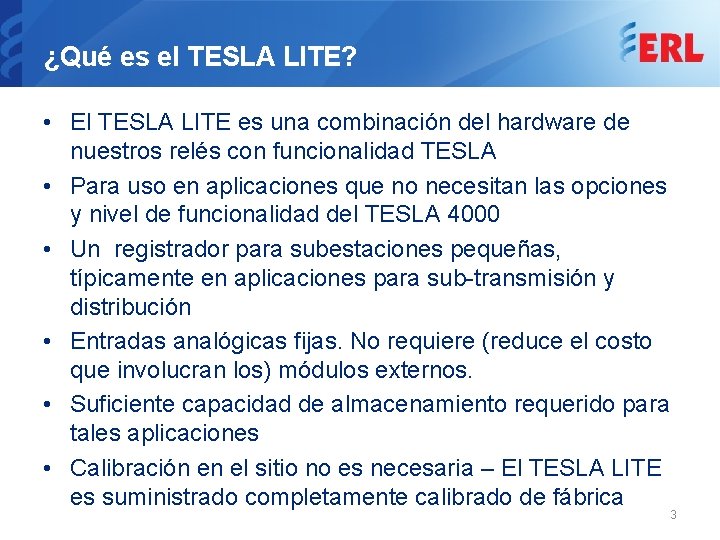 ¿Qué es el TESLA LITE?

ERL

• El TESLA LITE es una combinación del hardware de nuestros relés con funcionalidad TESLA
• Para uso en aplicaciones que no necesitan las opciones y nivel de funcionalidad del TESLA 4000
• Un registrador para subestaciones pequeñas, típicamente en aplicaciones para sub-transmisión y distribución
• Entradas analógicas fijas. No requiere (reduce el costo que involucran los) módulos externos.
• Suficiente capacidad de almacenamiento requerido para tales aplicaciones
• Calibración en el sitio no es necesaria – El TESLA LITE es suministrado completamente calibrado de fábrica

3